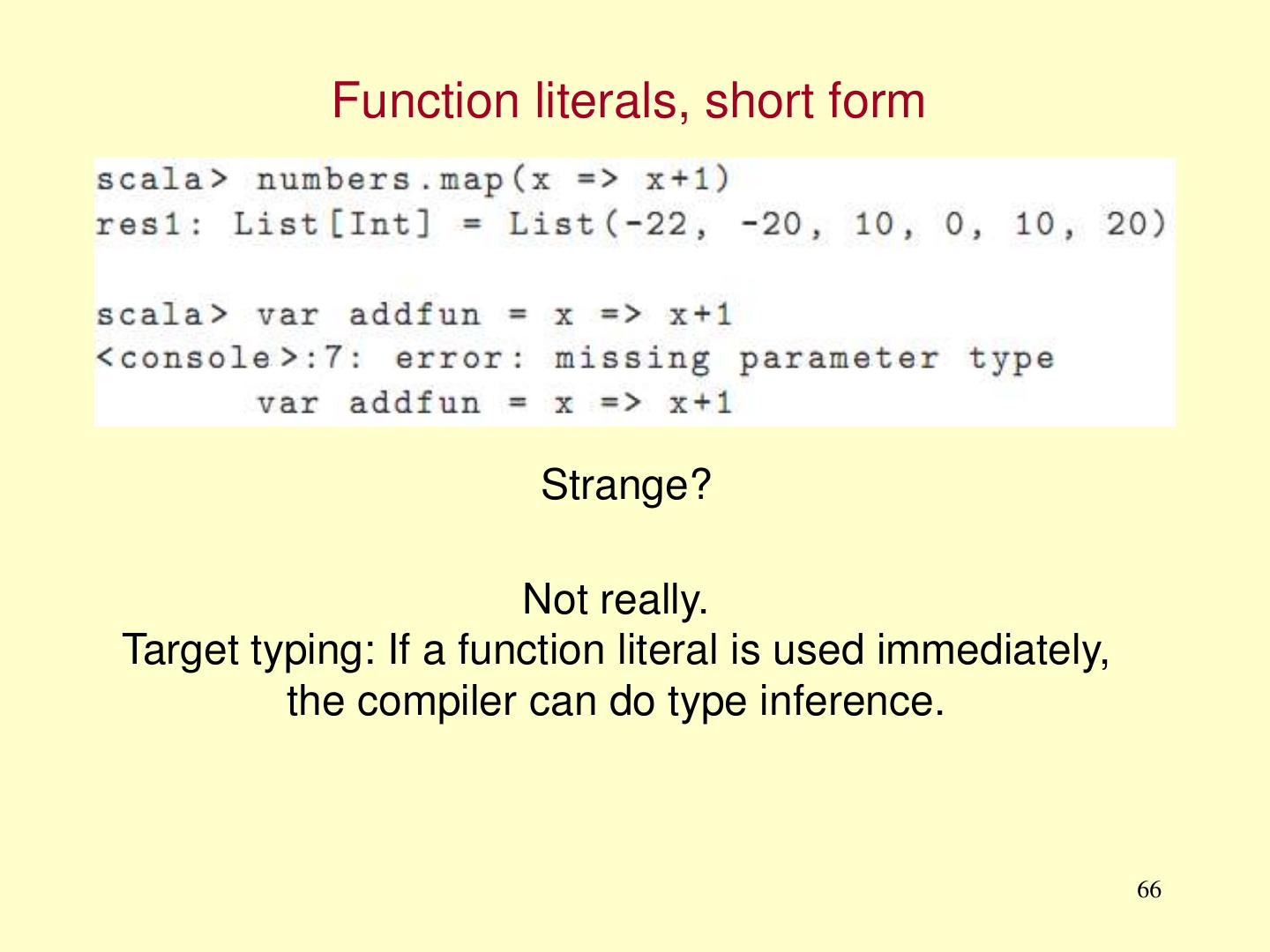 Function literals, short form

scala> numbers.map(x => x+1)
res1: List[Int] = List(-22, -20, 10, 0, 10, 20)

scala> var addfun = x => x+1
<console>:7: error: missing parameter type
       var addfun = x => x+1

Strange?

Not really.
Target typing: If a function literal is used immediately, the compiler can do type inference.

66